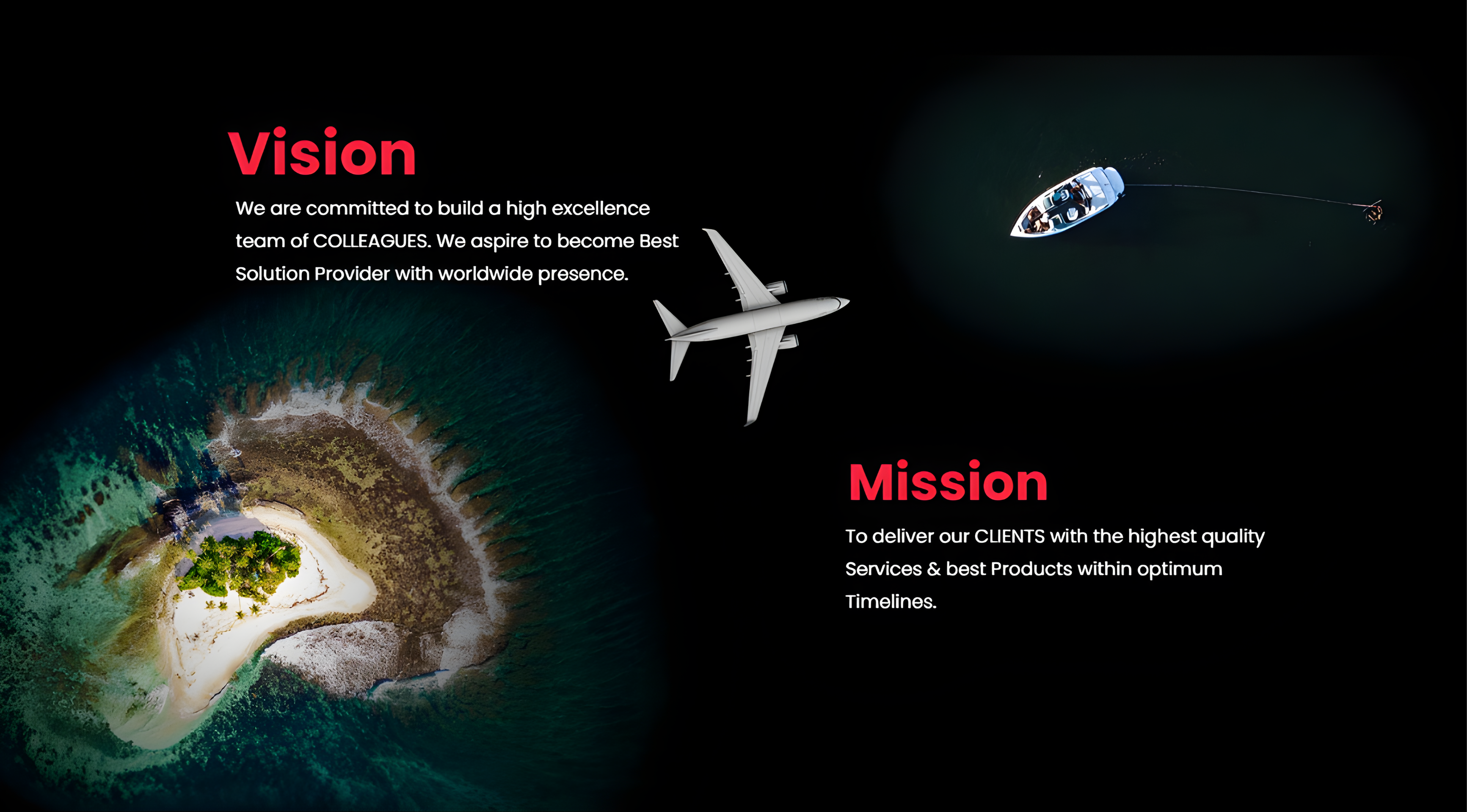 Vision

We are committed to build a high excellence team of COLLEAGUES. We aspire to become Best Solution Provider with worldwide presence.

Mission

To deliver our CLIENTS with the highest quality Services & best Products within optimum Timelines.